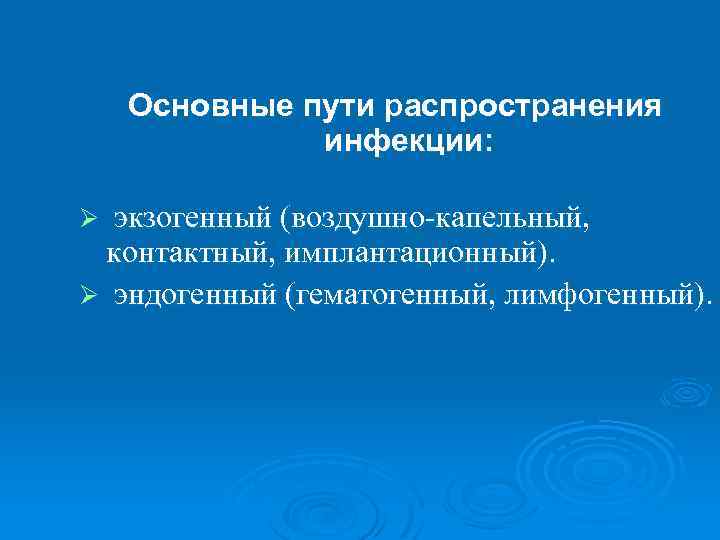 Основные пути распространения инфекции:

➢ экзогенный (воздушно-капельный, контактный, имплантационный).
➢ эндогенный (гематогенный, лимфогенный).